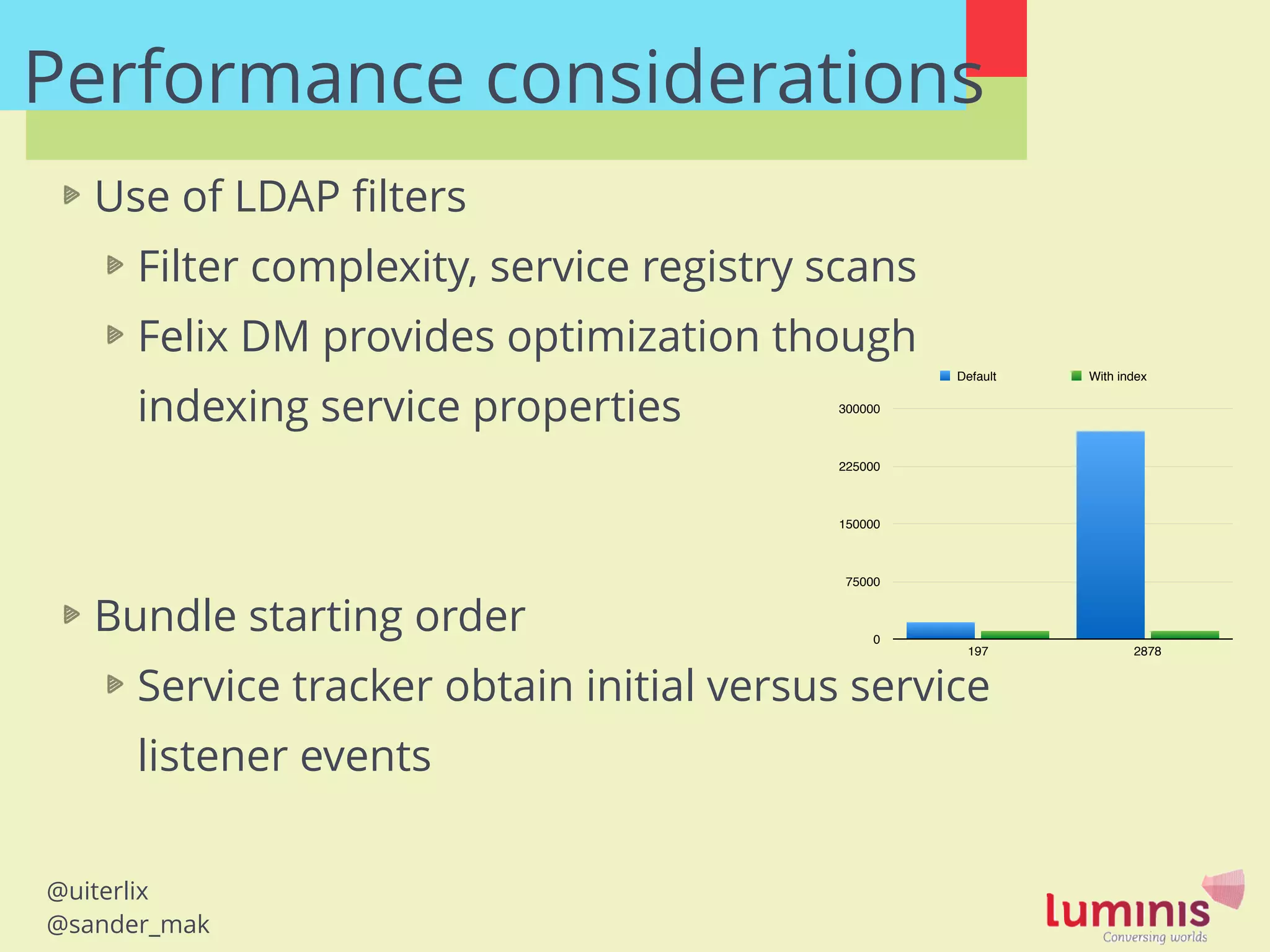 Performance considerations

Use of LDAP filters

Filter complexity, service registry scans

Felix DM provides optimization though indexing service properties

Default With index

300000
225000
150000
75000
0
197 2878

Bundle starting order

Service tracker obtain initial versus service listener events

@uiterlix
@sander_mak

luminis
Conversing worlds